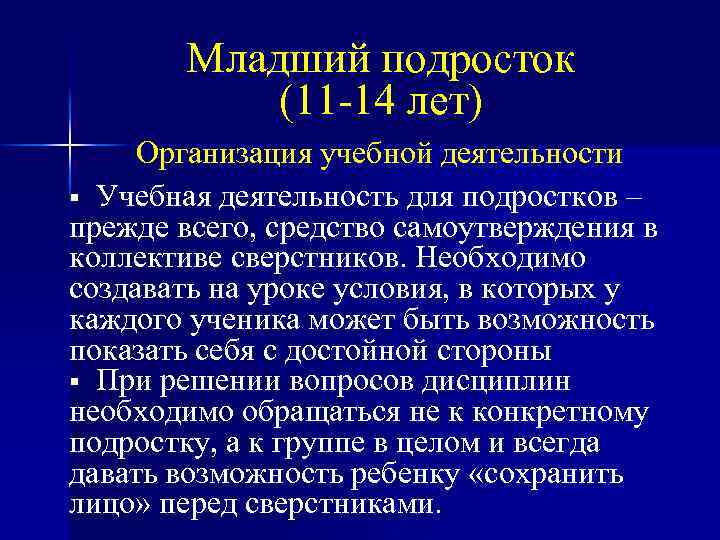 Младший подросток
(11-14 лет)

Организация учебной деятельности

▪ Учебная деятельность для подростков – прежде всего, средство самоутверждения в коллективе сверстников. Необходимо создавать на уроке условия, в которых у каждого ученика может быть возможность показать себя с достойной стороны
▪ При решении вопросов дисциплин необходимо обращаться не к конкретному подростку, а к группе в целом и всегда давать возможность ребенку «сохранить лицо» перед сверстниками.